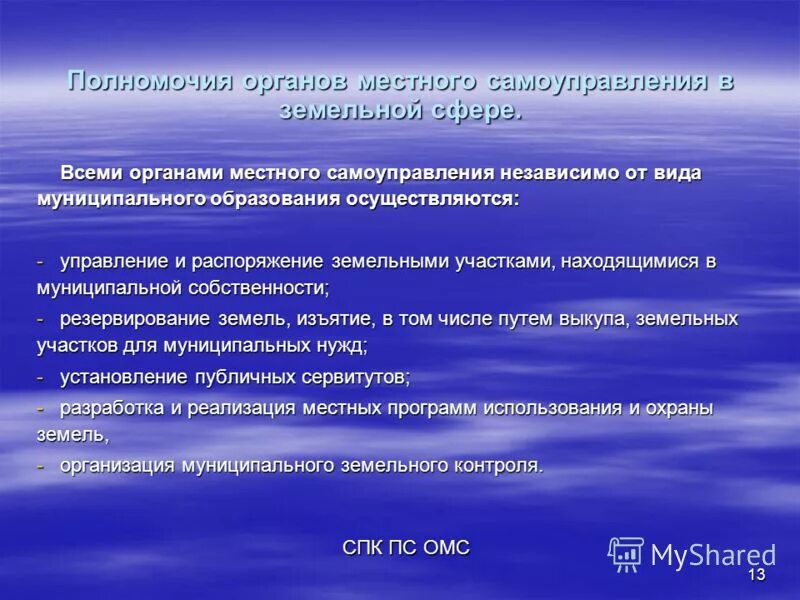 Полномочия органов местного самоуправления в земельной сфере.

Всеми органами местного самоуправления независимо от вида муниципального образования осуществляются:

- управление и распоряжение земельными участками, находящимися в муниципальной собственности;

- резервирование земель, изъятие, в том числе путем выкупа, земельных участков для муниципальных нужд;

- установление публичных сервитутов;

- разработка и реализация местных программ использования и охраны земель,

- организация муниципального земельного контроля.

СПК ПС ОМС

MyShared

13